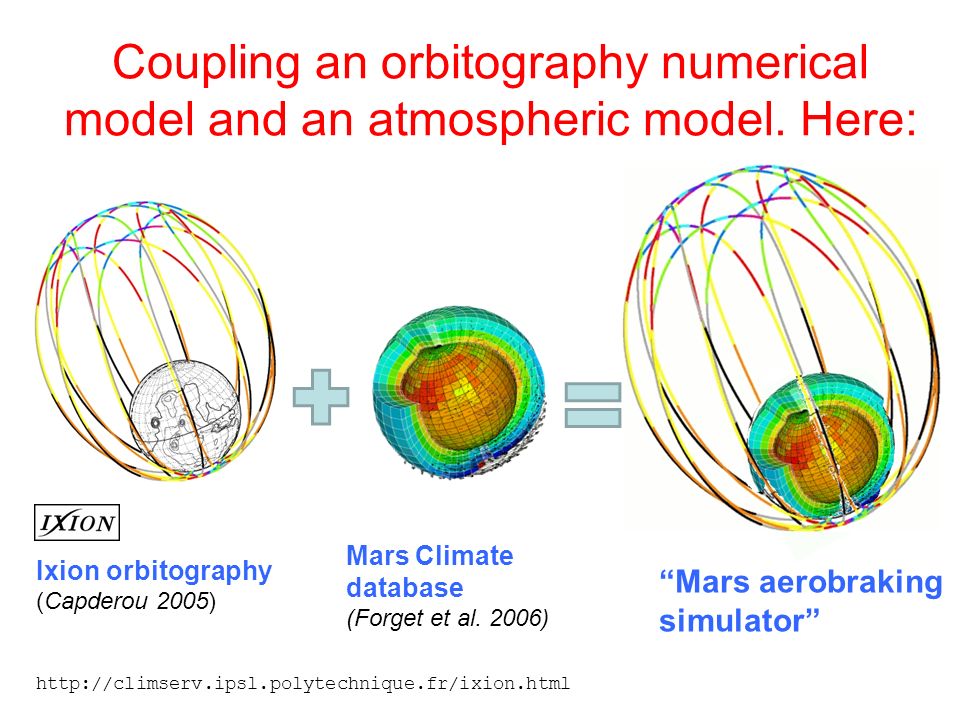 Coupling an orbitography numerical model and an atmospheric model. Here:

IXION

Ixion orbitography
(Capderou 2005)

Mars Climate database
(Forget et al. 2006)

“Mars aerobraking simulator”

http://climserv.ipsl.polytechnique.fr/ixion.html